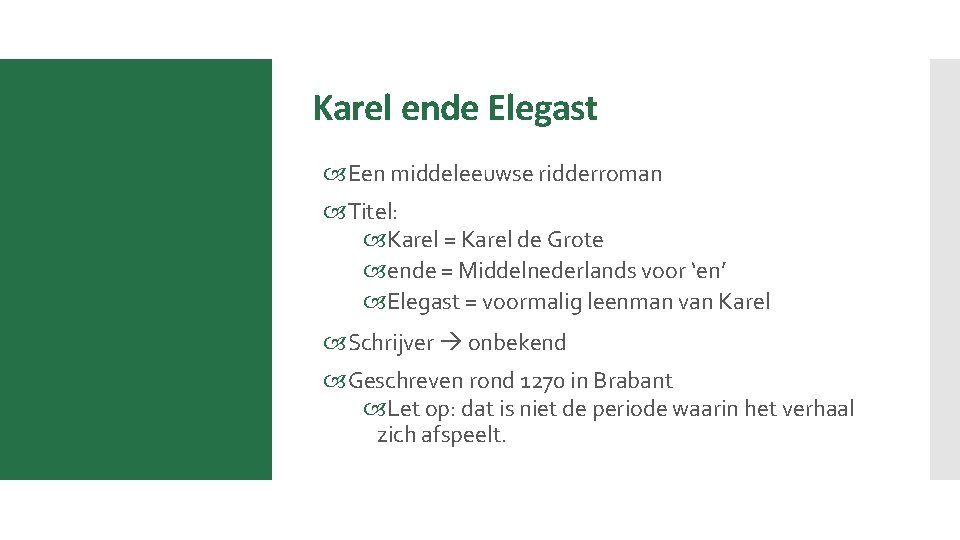 Karel ende Elegast

Een middeleeuwse ridderroman

Titel:

Karel = Karel de Grote

ende = Middelnederlands voor ‘en’

Elegast = voormalig leenman van Karel

Schrijver → onbekend

Geschreven rond 1270 in Brabant

Let op: dat is niet de periode waarin het verhaal zich afspeelt.